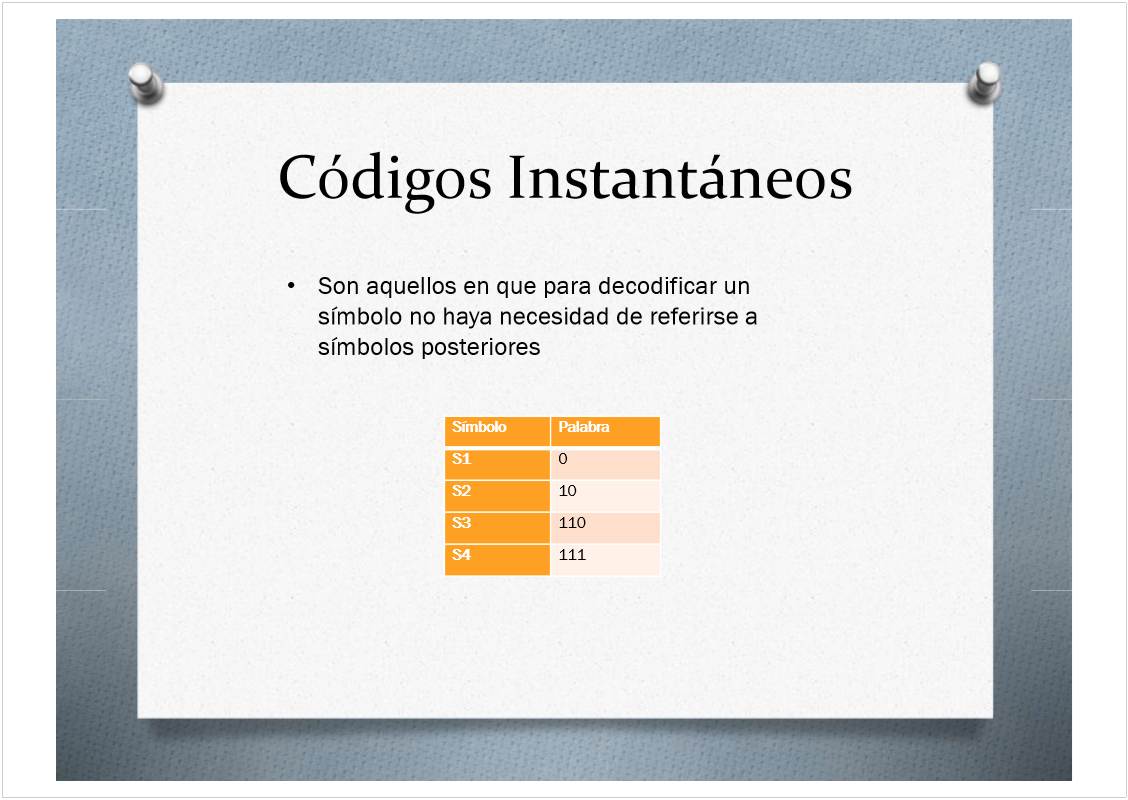 Códigos Instantáneos

• Son aquellos en que para decodificar un símbolo no haya necesidad de referirse a símbolos posteriores

| Símbolo | Palabra |
|---|---|
| S1 | 0 |
| S2 | 10 |
| S3 | 110 |
| S4 | 111 |